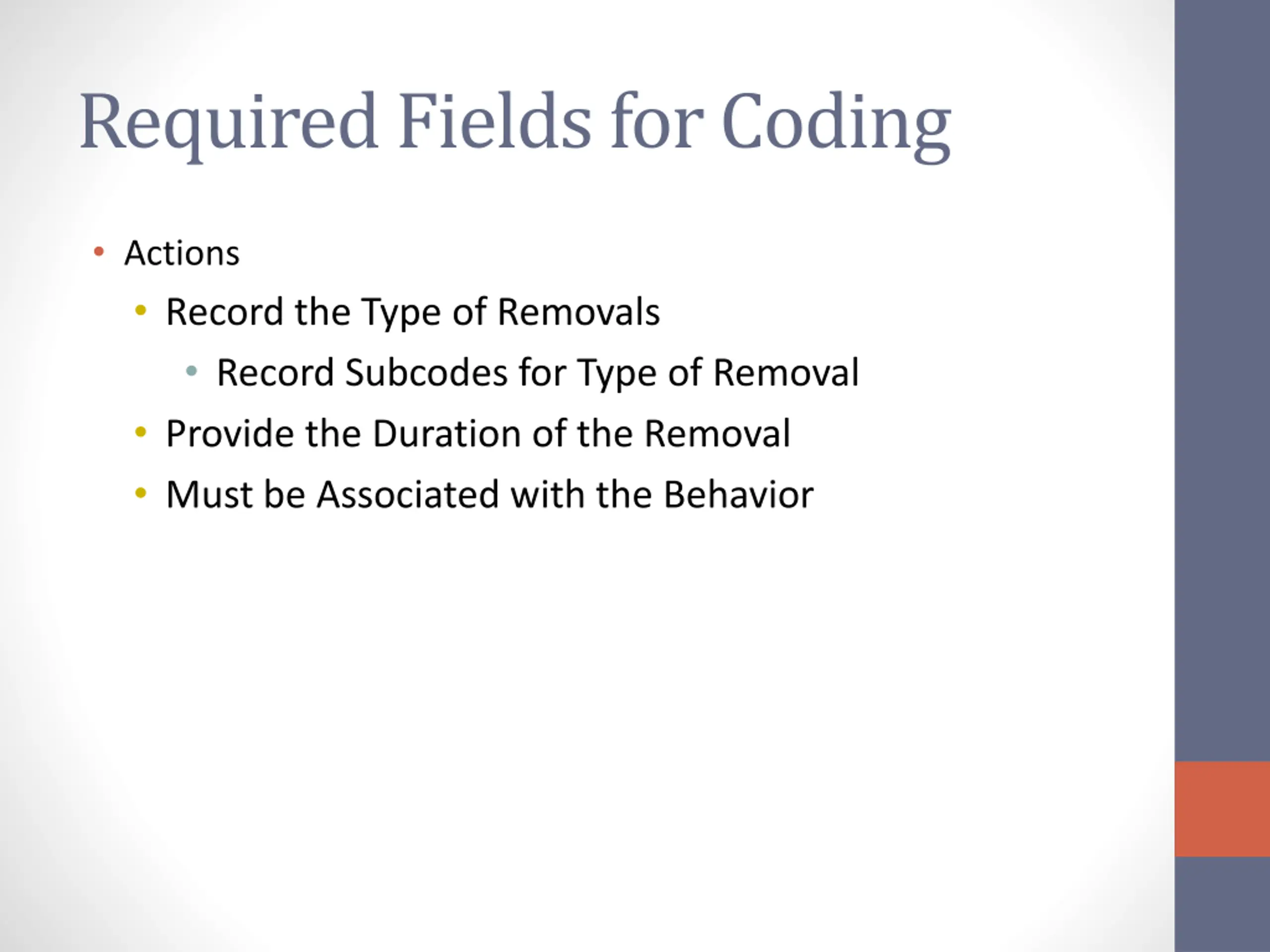 Required Fields for Coding

• Actions
  • Record the Type of Removals
    • Record Subcodes for Type of Removal
  • Provide the Duration of the Removal
  • Must be Associated with the Behavior